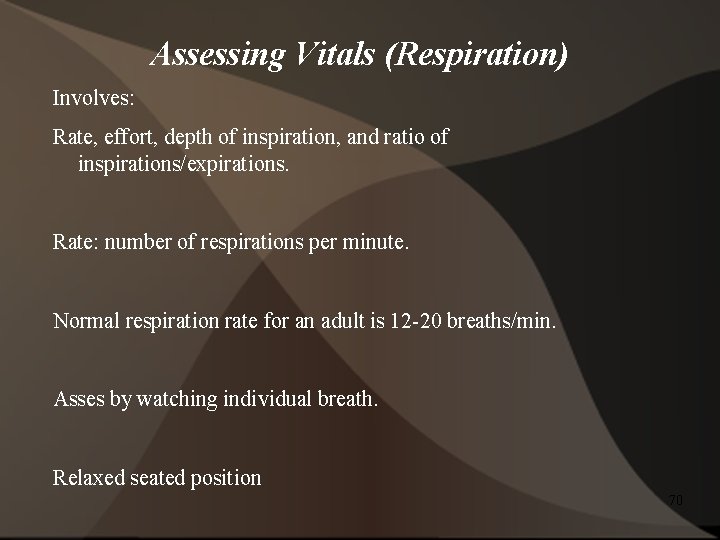 Assessing Vitals (Respiration)

Involves:

Rate, effort, depth of inspiration, and ratio of inspirations/expirations.

Rate: number of respirations per minute.

Normal respiration rate for an adult is 12-20 breaths/min.

Asses by watching individual breath.

Relaxed seated position

70